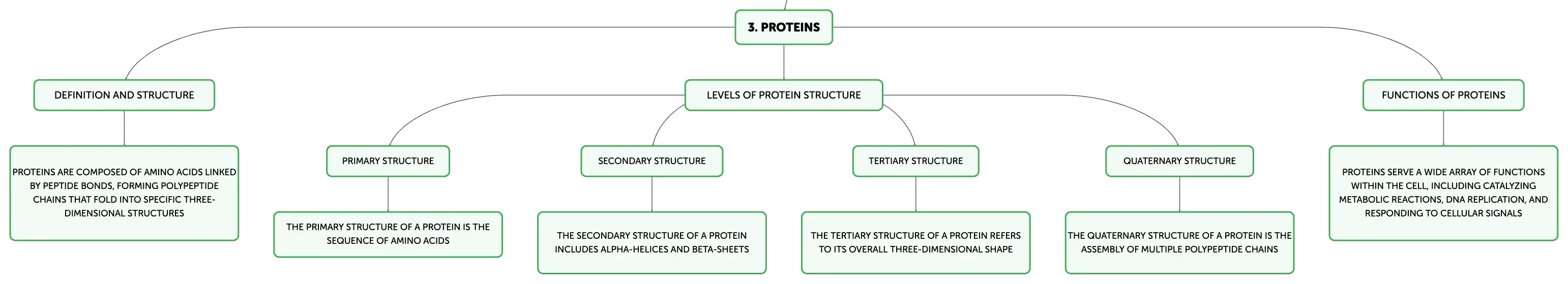 3. PROTEINS

DEFINITION AND STRUCTURE

PROTEINS ARE COMPOSED OF AMINO ACIDS LINKED BY PEPTIDE BONDS, FORMING POLYPEPTIDE CHAINS THAT FOLD INTO SPECIFIC THREE-DIMENSIONAL STRUCTURES

LEVELS OF PROTEIN STRUCTURE

PRIMARY STRUCTURE

THE PRIMARY STRUCTURE OF A PROTEIN IS THE SEQUENCE OF AMINO ACIDS

SECONDARY STRUCTURE

THE SECONDARY STRUCTURE OF A PROTEIN INCLUDES ALPHA-HELICES AND BETA-SHEETS

TERTIARY STRUCTURE

THE TERTIARY STRUCTURE OF A PROTEIN REFERS TO ITS OVERALL THREE-DIMENSIONAL SHAPE

QUATERNARY STRUCTURE

THE QUATERNARY STRUCTURE OF A PROTEIN IS THE ASSEMBLY OF MULTIPLE POLYPEPTIDE CHAINS

FUNCTIONS OF PROTEINS

PROTEINS SERVE A WIDE ARRAY OF FUNCTIONS WITHIN THE CELL, INCLUDING CATALYZING METABOLIC REACTIONS, DNA REPLICATION, AND RESPONDING TO CELLULAR SIGNALS